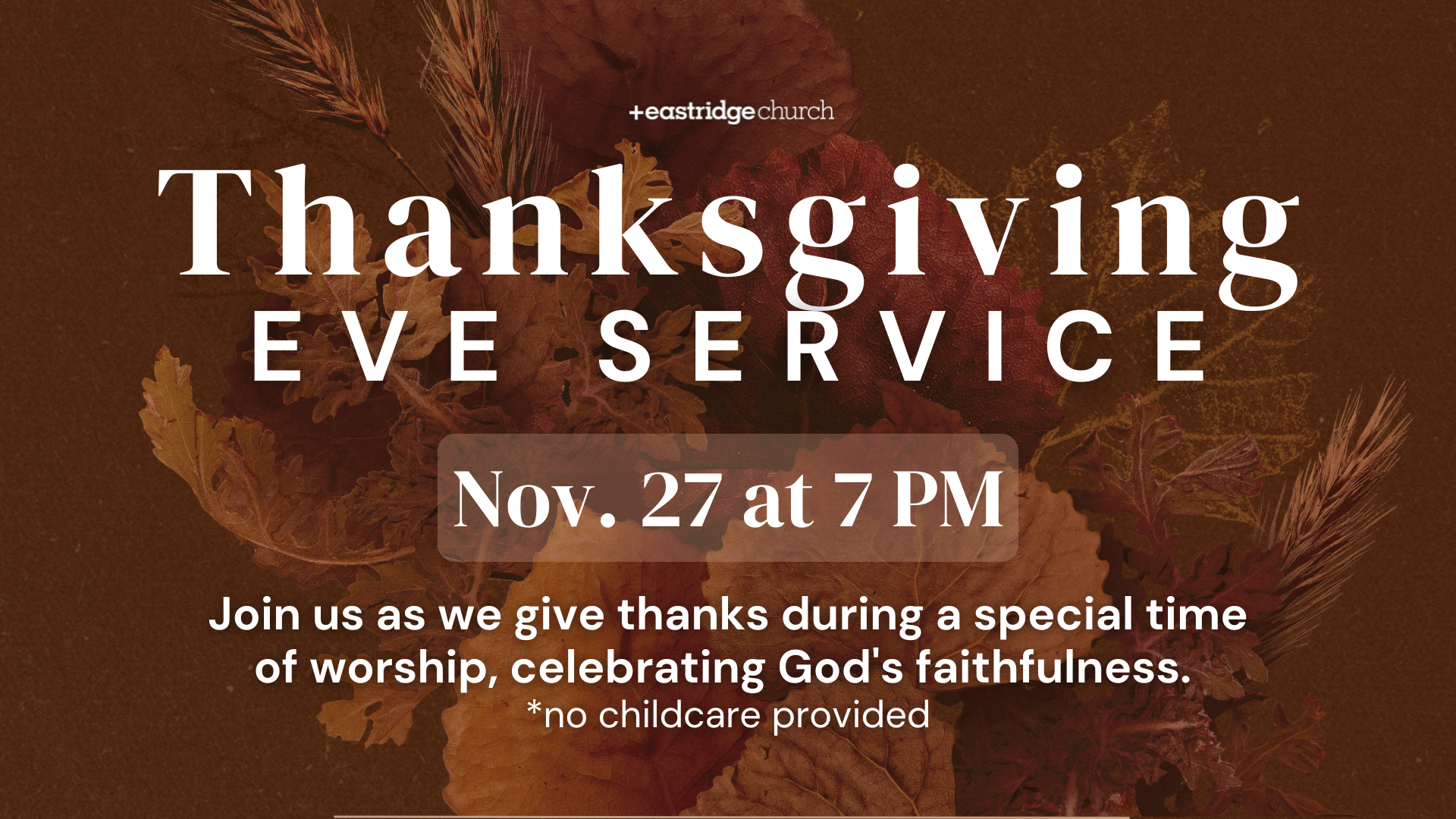 +eastridgechurch

Thanksgiving
EVE SERVICE

Nov. 27 at 7 PM

Join us as we give thanks during a special time of worship, celebrating God's faithfulness.
*no childcare provided